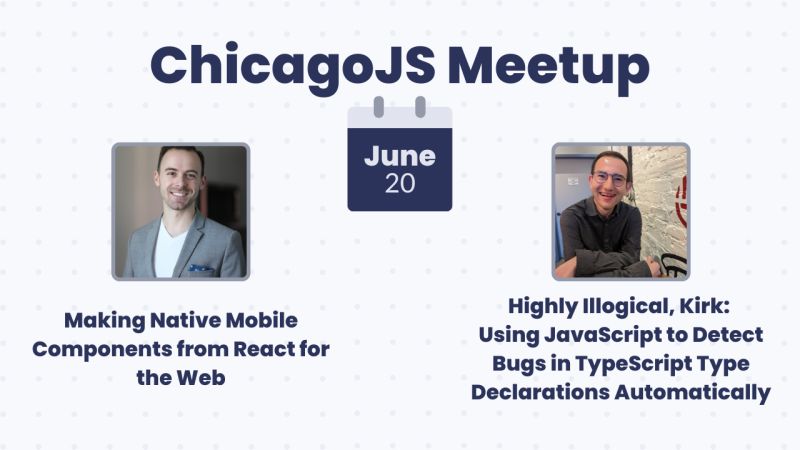 ChicagoJS Meetup

June
20

Making Native Mobile Components from React for the Web

Highly Illogical, Kirk:
Using JavaScript to Detect Bugs in TypeScript Type Declarations Automatically